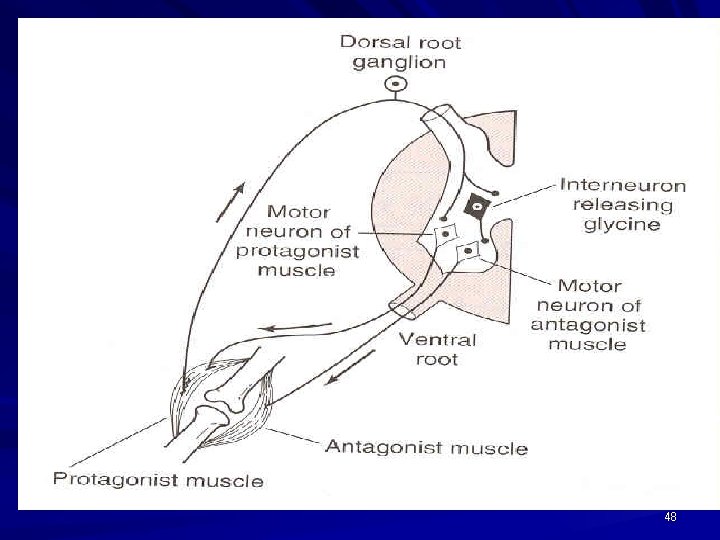 Dorsal root ganglion

Interneuron releasing glycine

Motor neuron of protagonist muscle

Motor neuron of antagonist muscle

Ventral root

Antagonist muscle

Protagonist muscle

48